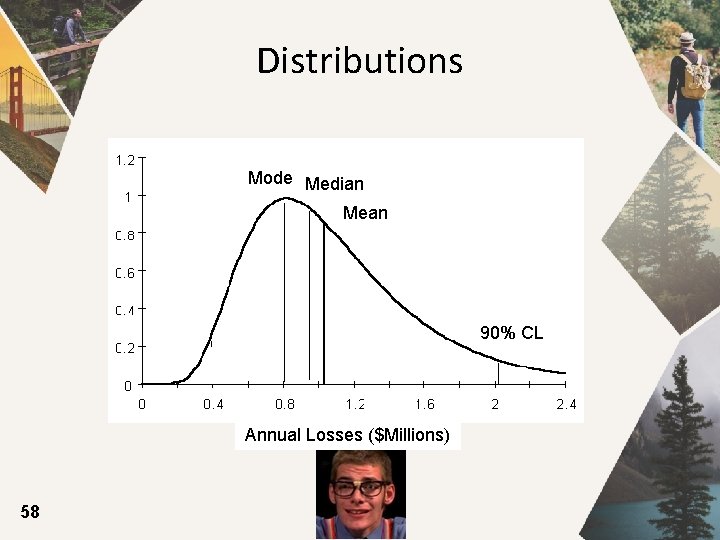 Distributions

1.2
1
0.8
0.6
0.4
0.2
0

Mode
Median
Mean
90% CL

0 0.4 0.8 1.2 1.6 2 2.4

Annual Losses ($Millions)

58